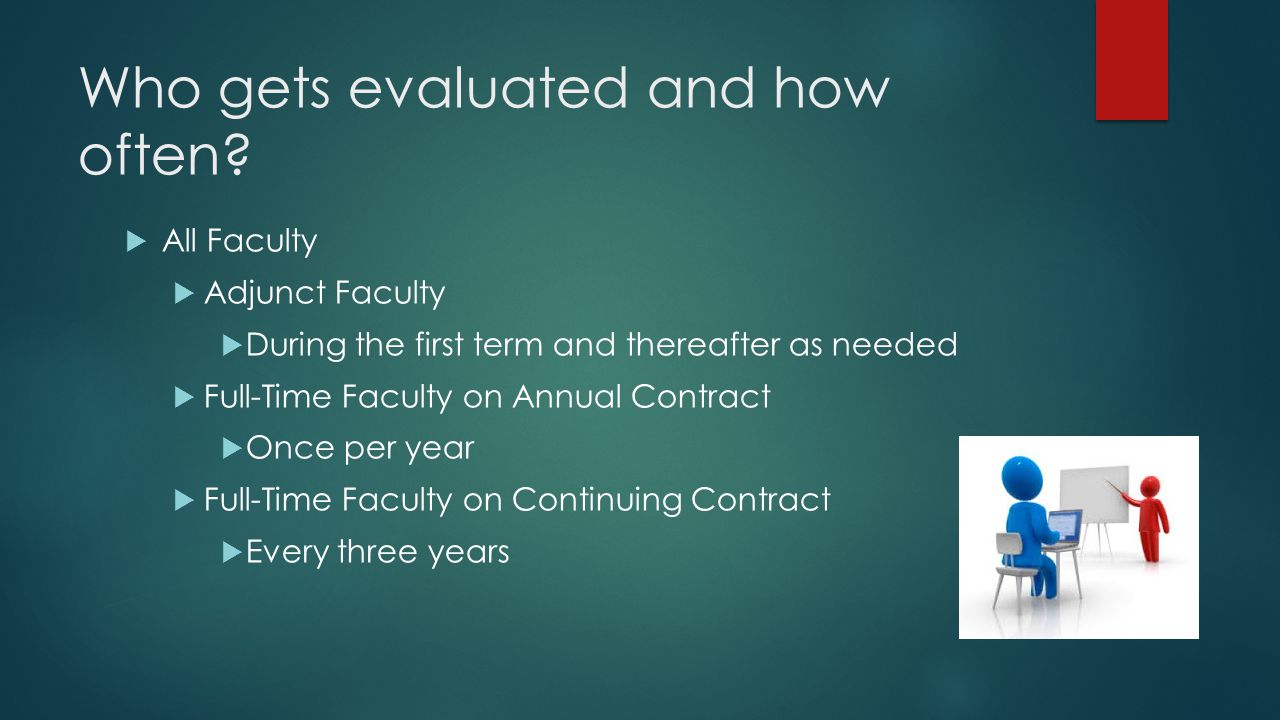 Who gets evaluated and how often?

All Faculty

Adjunct Faculty

During the first term and thereafter as needed

Full-Time Faculty on Annual Contract

Once per year

Full-Time Faculty on Continuing Contract

Every three years